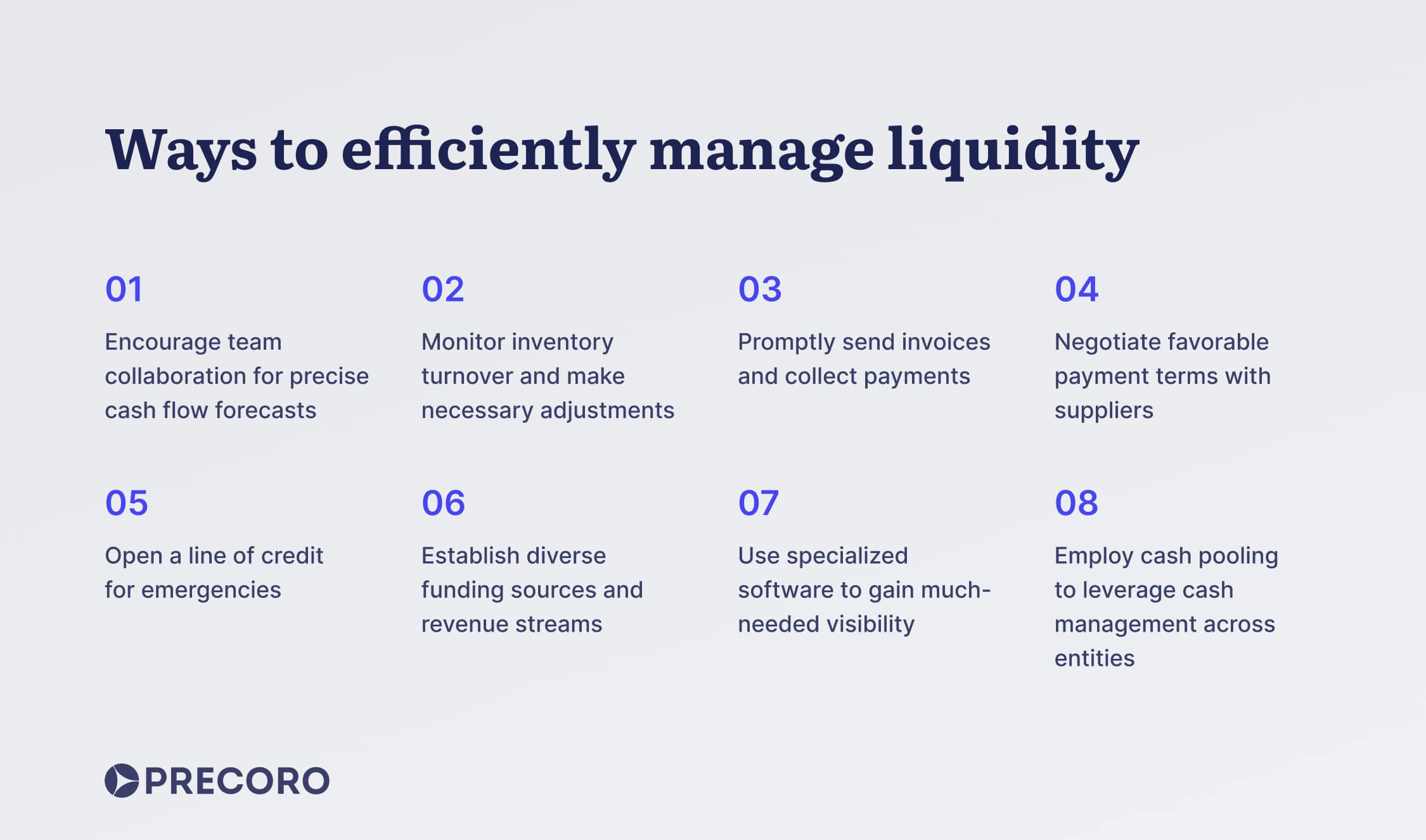 Ways to efficiently manage liquidity

01

Encourage team collaboration for precise cash flow forecasts

02

Monitor inventory turnover and make necessary adjustments

03

Promptly send invoices and collect payments

04

Negotiate favorable payment terms with suppliers

05

Open a line of credit for emergencies

06

Establish diverse funding sources and revenue streams

07

Use specialized software to gain much-needed visibility

08

Employ cash pooling to leverage cash management across entities

PRECORO